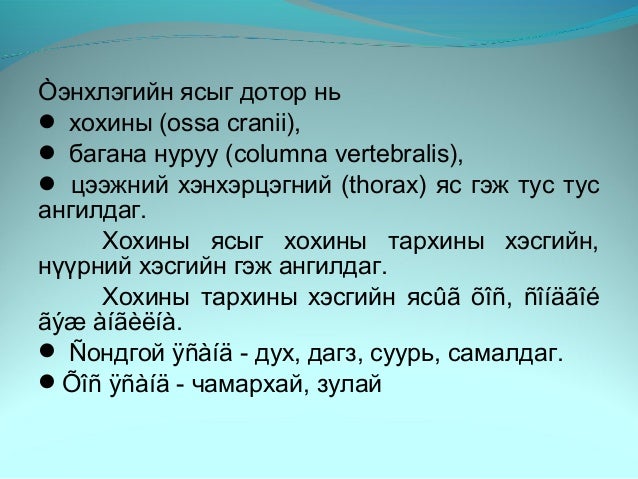 Òэнхлэгийн ясыг дотор нь

● хохины (ossa cranii),

● багана нуруу (columna vertebralis),

● цээжний хэнхэрцэгний (thorax) яс гэж тус тус ангилдаг.

Хохины ясыг хохины тархины хэсгийн, нүүрний хэсгийн гэж ангилдаг.

Хохины тархины хэсгийн ясûã õîñ, ñîíäãîé ãýæ àíãèëíà.

● Ñондгой ÿñàíä - дух, дагз, суурь, самалдаг.

● Õîñ ÿñàíä - чамархай, зулай